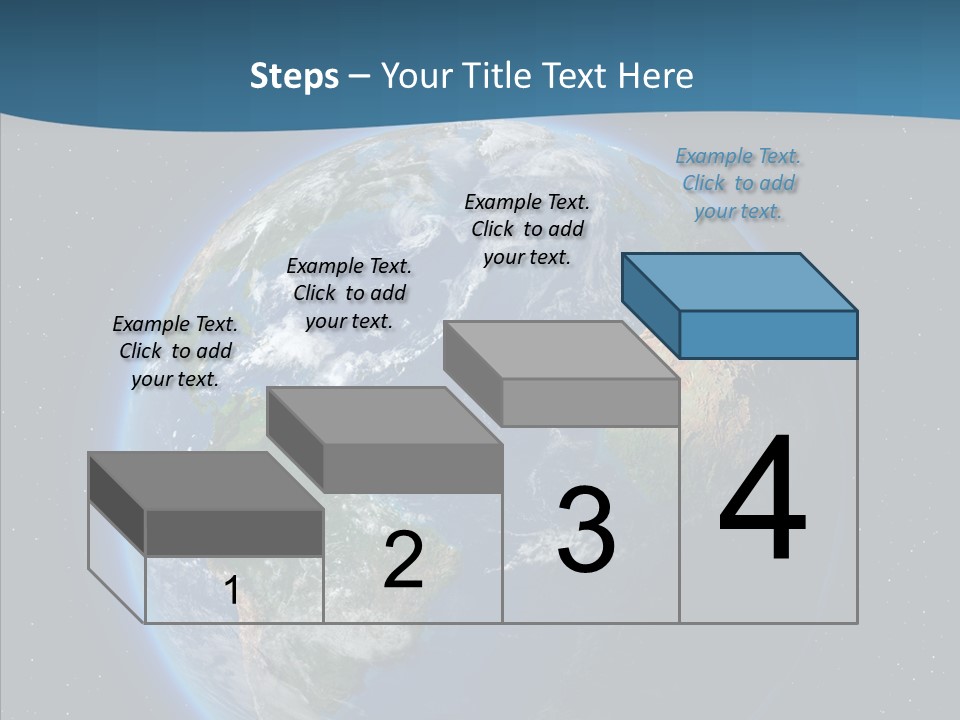 Steps – Your Title Text Here

Example Text. Click to add your text.

Example Text. Click to add your text.

Example Text. Click to add your text.

Example Text. Click to add your text.

1

2

3

4